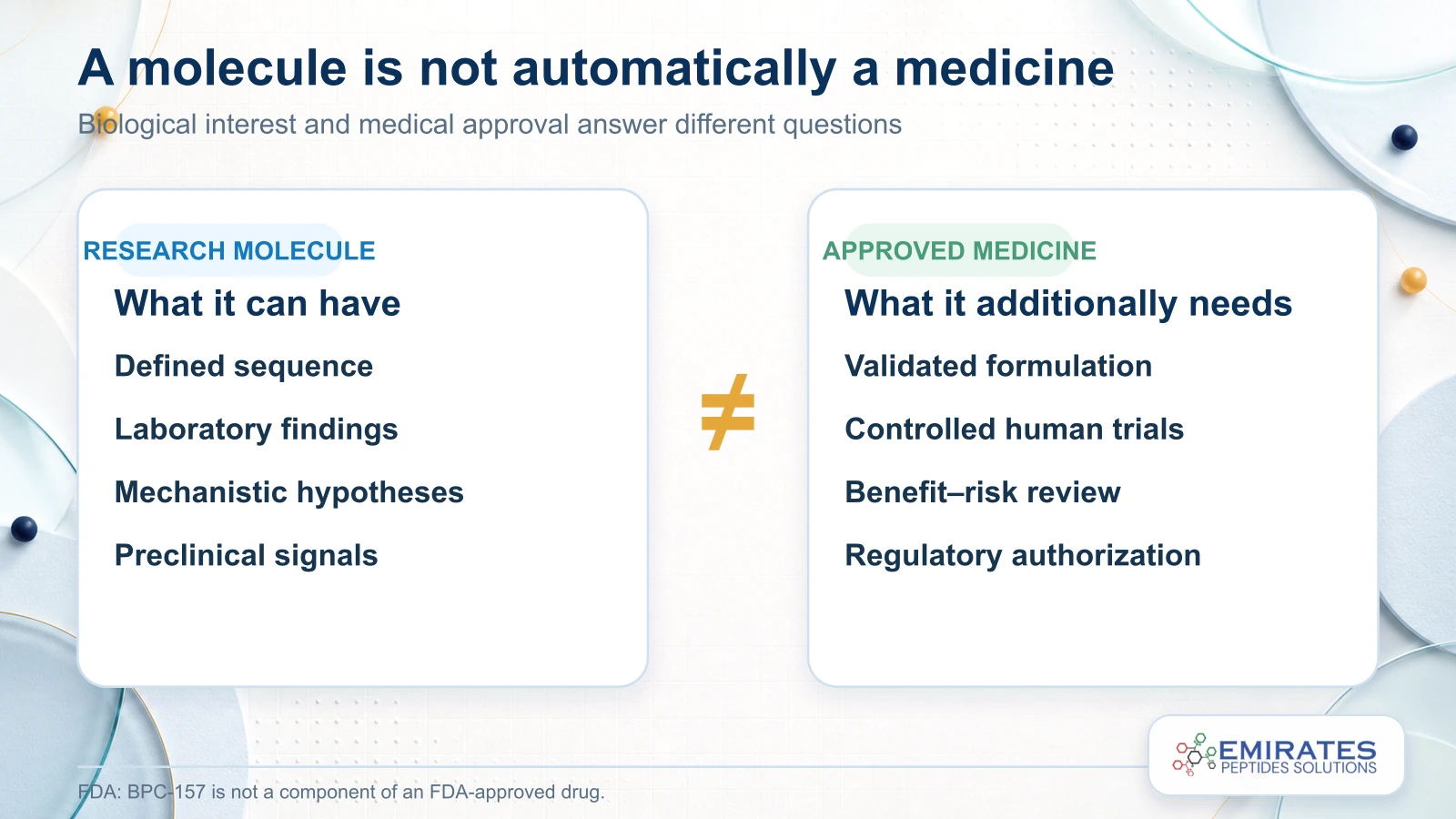 A molecule is not automatically a medicine

Biological interest and medical approval answer different questions

RESEARCH MOLECULE

What it can have

Defined sequence

Laboratory findings

Mechanistic hypotheses

Preclinical signals

$\neq$

APPROVED MEDICINE

What it additionally needs

Validated formulation

Controlled human trials

Benefit–risk review

Regulatory authorization

FDA: BPC-157 is not a component of an FDA-approved drug.

EMIRATES
PEPTIDES SOLUTIONS